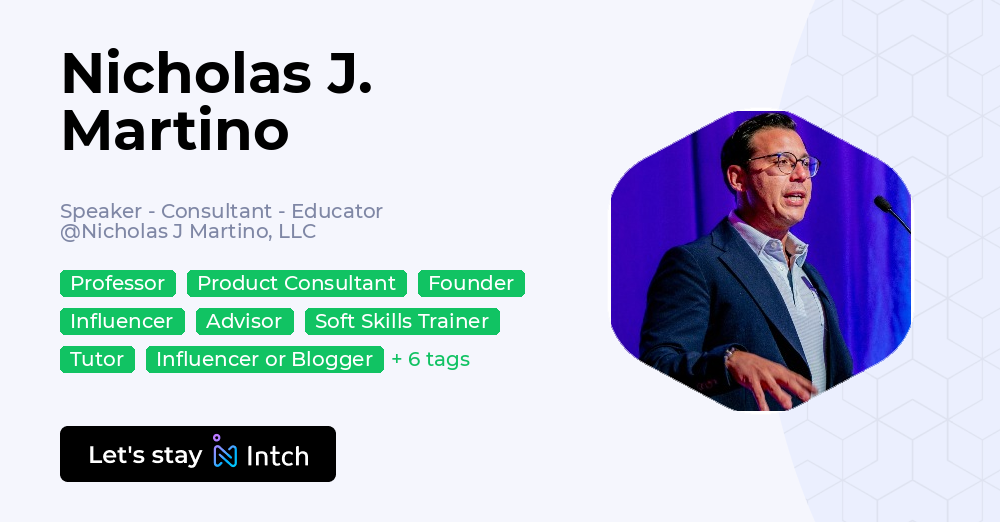 Nicholas J. Martino

Speaker - Consultant - Educator
@Nicholas J Martino, LLC

Professor
Product Consultant
Founder
Influencer
Advisor
Soft Skills Trainer
Tutor
Influencer or Blogger
+ 6 tags

Let's stay Intch